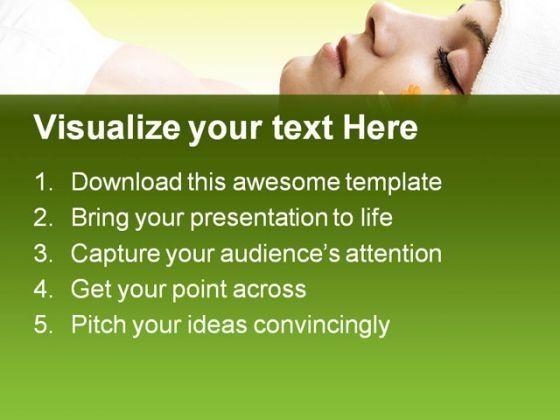 Visualize your text Here

1. Download this awesome template
2. Bring your presentation to life
3. Capture your audience's attention
4. Get your point across
5. Pitch your ideas convincingly